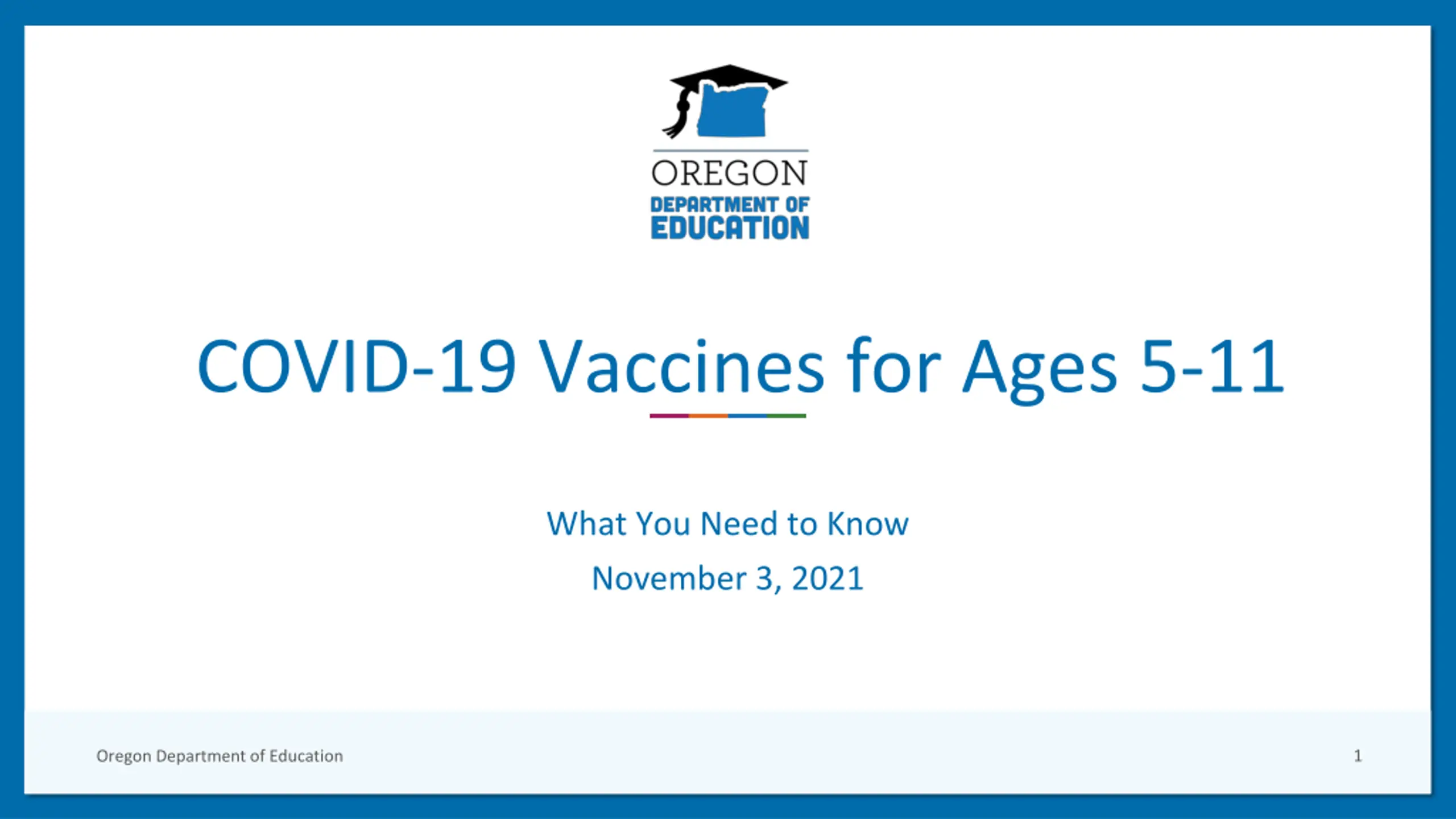 OREGON
DEPARTMENT OF
EDUCATION

COVID-19 Vaccines for Ages 5-11

What You Need to Know

November 3, 2021

Oregon Department of Education

1